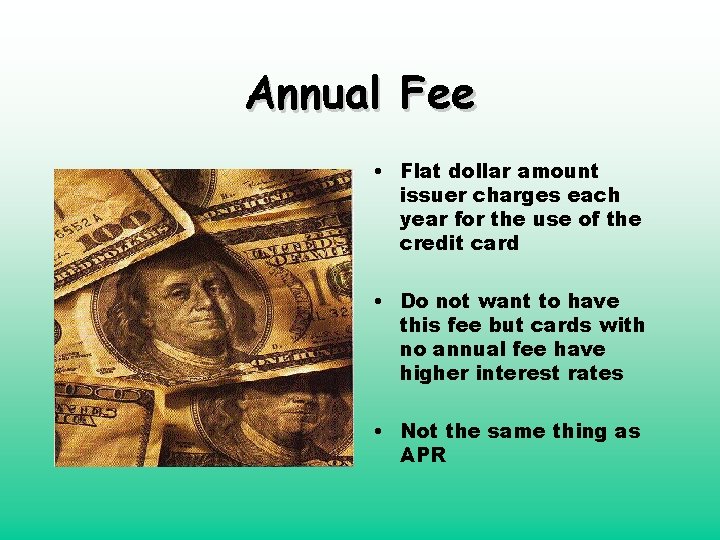 Annual Fee

• Flat dollar amount issuer charges each year for the use of the credit card

• Do not want to have this fee but cards with no annual fee have higher interest rates

• Not the same thing as APR